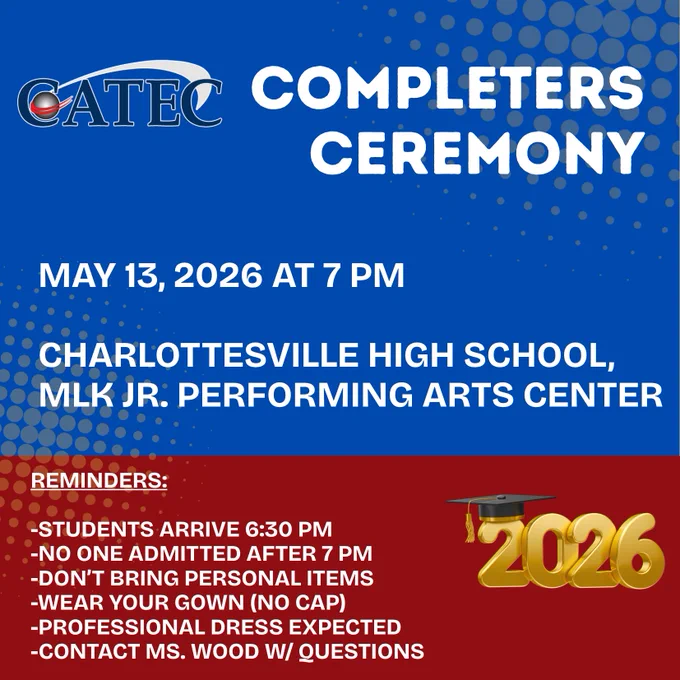 CATEC

COMPLETERS CEREMONY

MAY 13, 2026 AT 7 PM

CHARLOTTESVILLE HIGH SCHOOL, MLK JR. PERFORMING ARTS CENTER

REMINDERS:

-STUDENTS ARRIVE 6:30 PM
-NO ONE ADMITTED AFTER 7 PM
-DON'T BRING PERSONAL ITEMS
-WEAR YOUR GOWN (NO CAP)
-PROFESSIONAL DRESS EXPECTED
-CONTACT MS. WOOD W/ QUESTIONS

2026